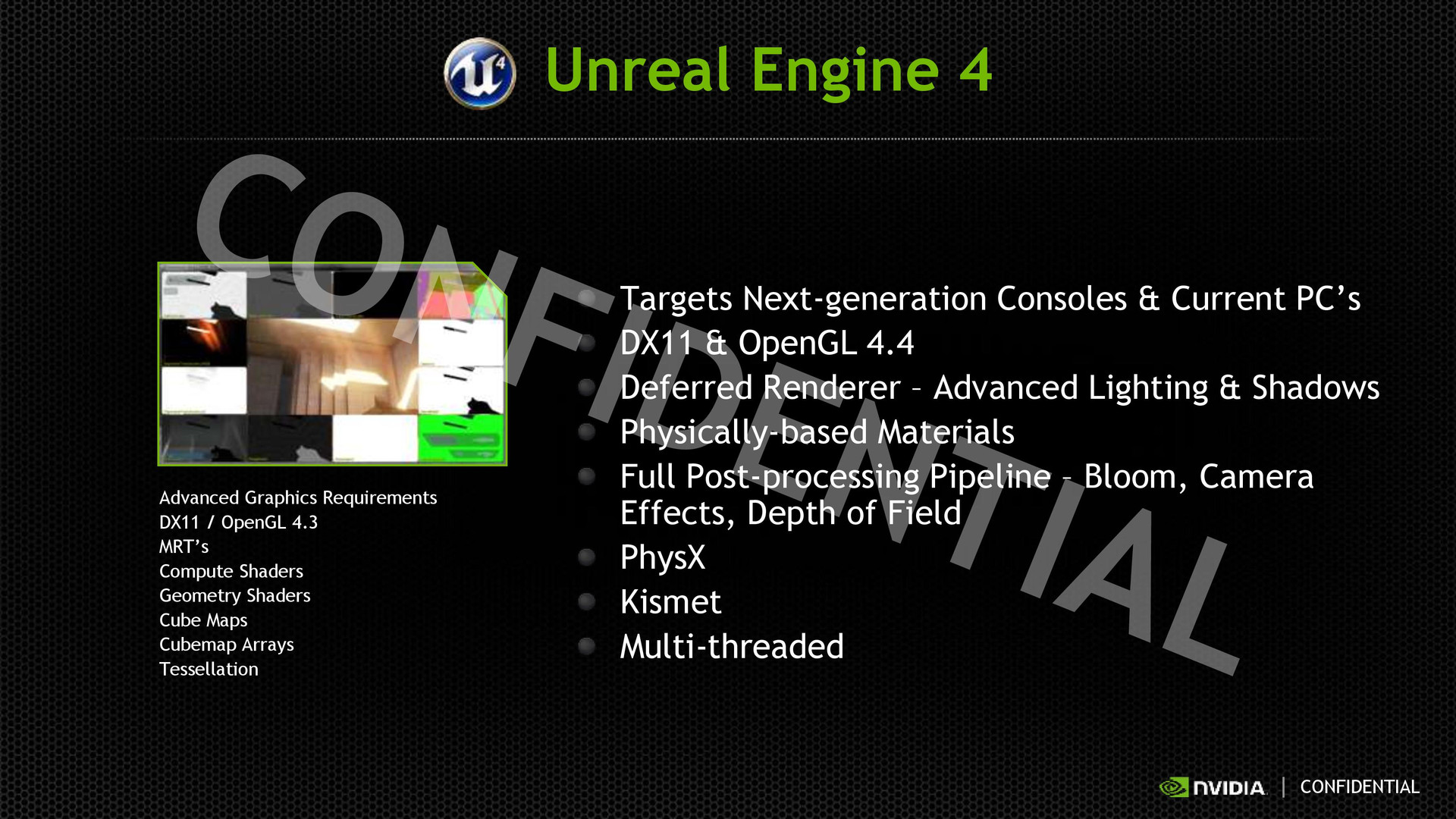 Unreal Engine 4

CONFIDENTIAL

Advanced Graphics Requirements
DX11 / OpenGL 4.3
MRT's
Compute Shaders
Geometry Shaders
Cube Maps
Cubemap Arrays
Tessellation

- Targets Next-generation Consoles & Current PC's
- DX11 & OpenGL 4.4
- Deferred Renderer – Advanced Lighting & Shadows
- Physically-based Materials
- Full Post-processing Pipeline – Bloom, Camera Effects, Depth of Field
- PhysX
- Kismet
- Multi-threaded

NVIDIA | CONFIDENTIAL